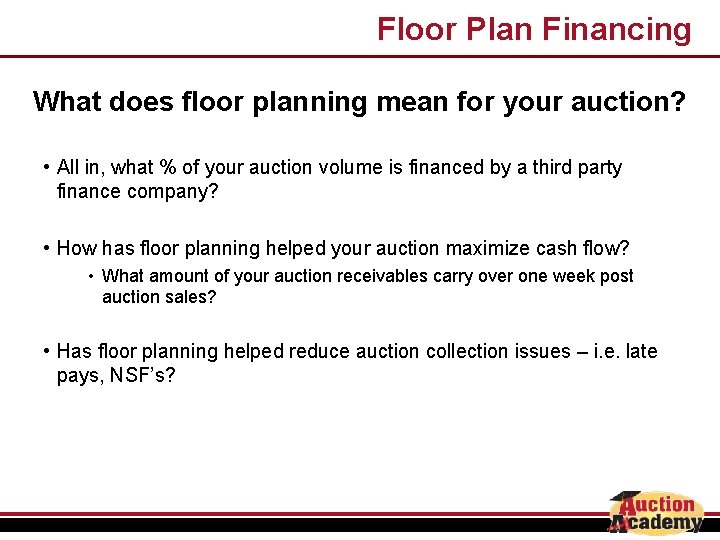 Floor Plan Financing

What does floor planning mean for your auction?

• All in, what % of your auction volume is financed by a third party finance company?

• How has floor planning helped your auction maximize cash flow?
  • What amount of your auction receivables carry over one week post auction sales?

• Has floor planning helped reduce auction collection issues – i.e. late pays, NSF's?

Auction Academy